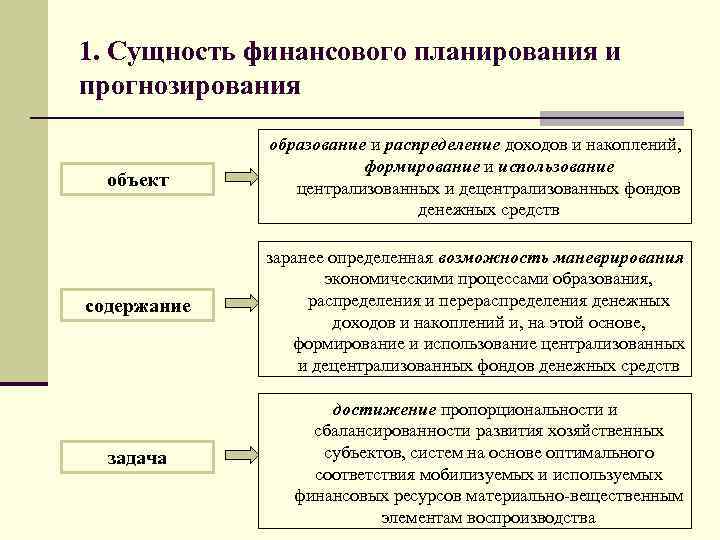 1. Сущность финансового планирования и прогнозирования

объект

образование и распределение доходов и накоплений, формирование и использование централизованных и децентрализованных фондов денежных средств

содержание

заранее определенная возможность маневрирования экономическими процессами образования, распределения и перераспределения денежных доходов и накоплений и, на этой основе, формирование и использование централизованных и децентрализованных фондов денежных средств

задача

достижение пропорциональности и сбалансированности развития хозяйственных субъектов, систем на основе оптимального соответствия мобилизуемых и используемых финансовых ресурсов материально-вещественным элементам воспроизводства